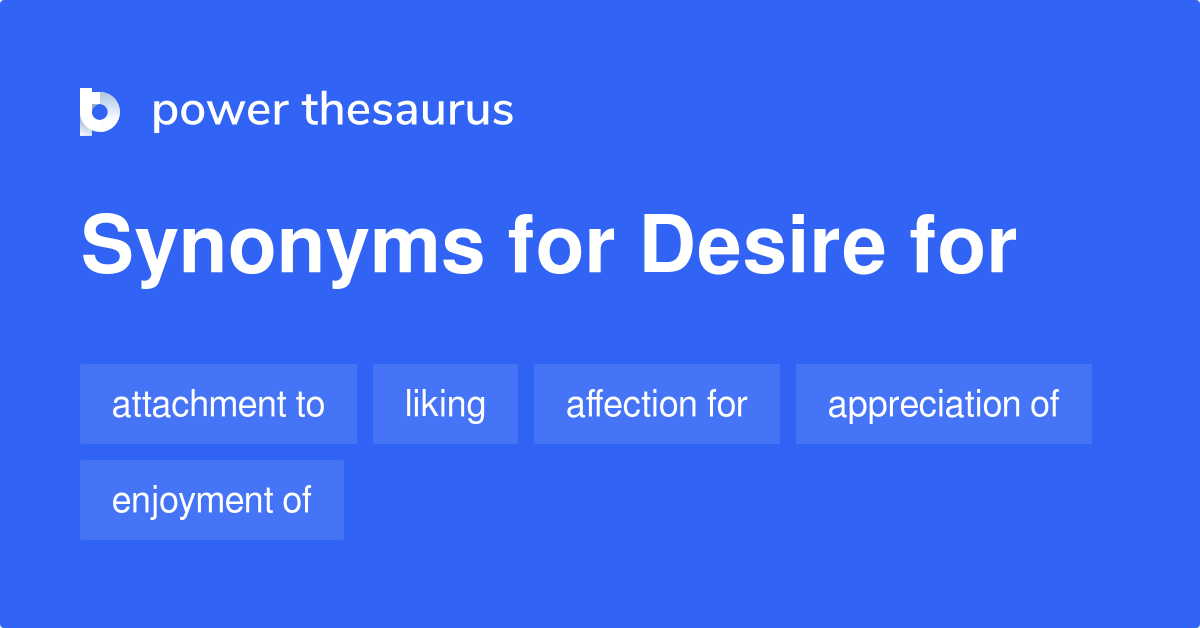 power thesaurus

Synonyms for Desire for

attachment to
liking
affection for
appreciation of
enjoyment of